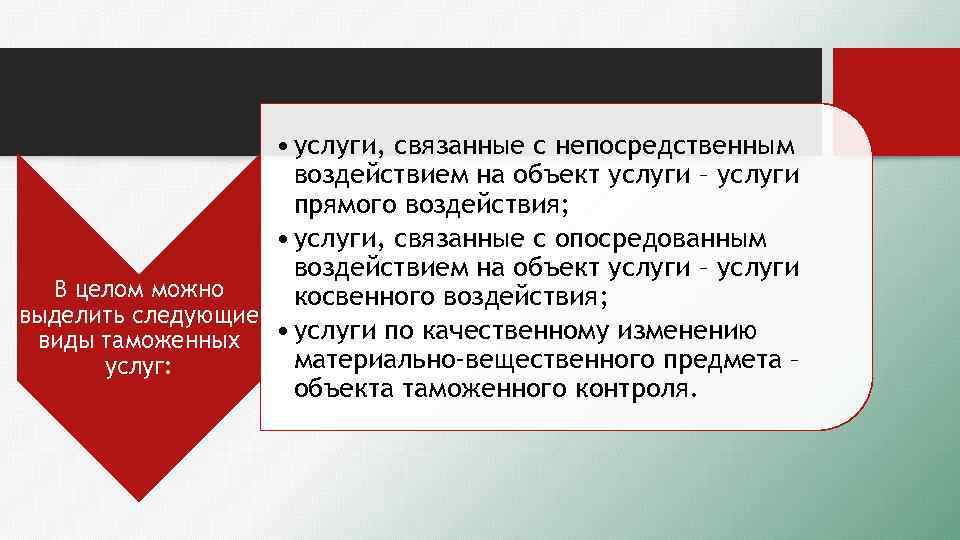 В целом можно выделить следующие виды таможенных услуг:

• услуги, связанные с непосредственным воздействием на объект услуги – услуги прямого воздействия;
• услуги, связанные с опосредованным воздействием на объект услуги – услуги косвенного воздействия;
• услуги по качественному изменению материально-вещественного предмета – объекта таможенного контроля.